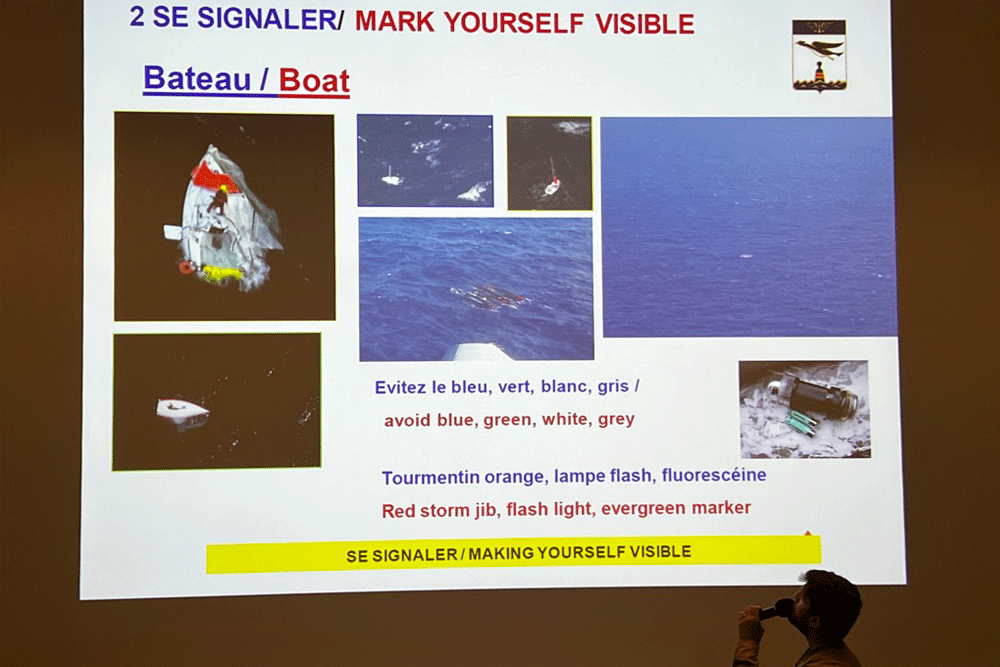 2 SE SIGNALER/ MARK YOURSELF VISIBLE

Bateau / Boat

Evitez le bleu, vert, blanc, gris /
avoid blue, green, white, grey

Tourmentin orange, lampe flash, fluorescéine
Red storm jib, flash light, evergreen marker

SE SIGNALER / MAKING YOURSELF VISIBLE